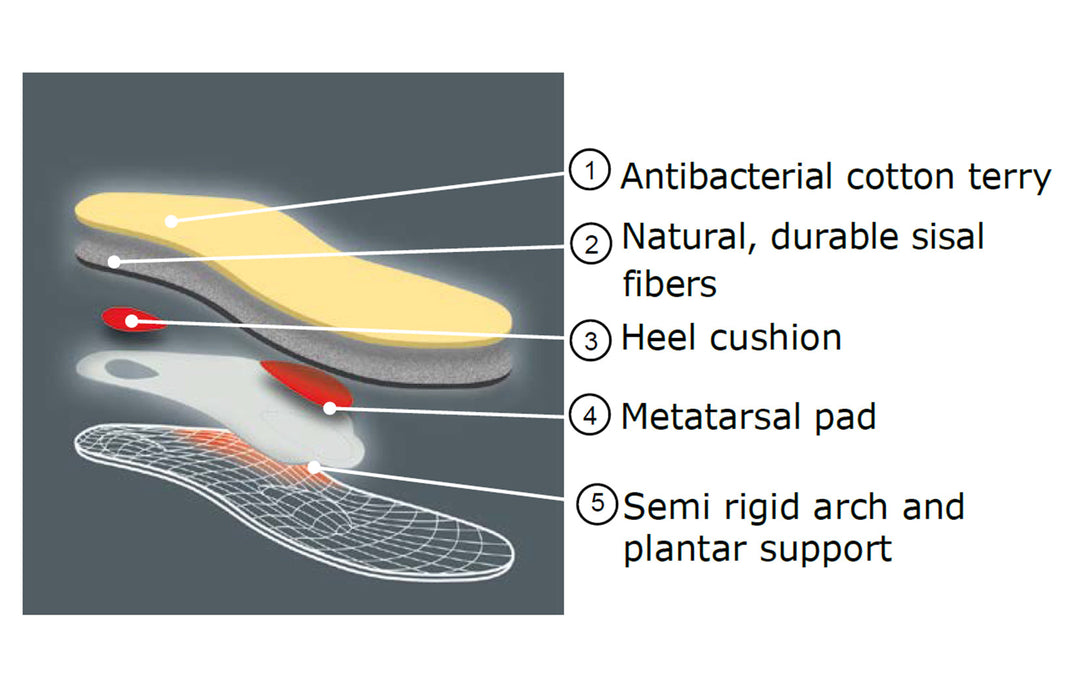 1 Antibacterial cotton terry

2 Natural, durable sisal fibers

3 Heel cushion

4 Metatarsal pad

5 Semi rigid arch and plantar support